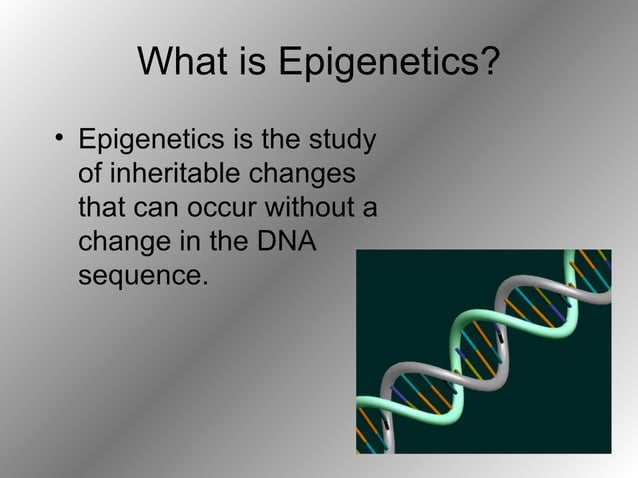 What is Epigenetics?

• Epigenetics is the study of inheritable changes that can occur without a change in the DNA sequence.